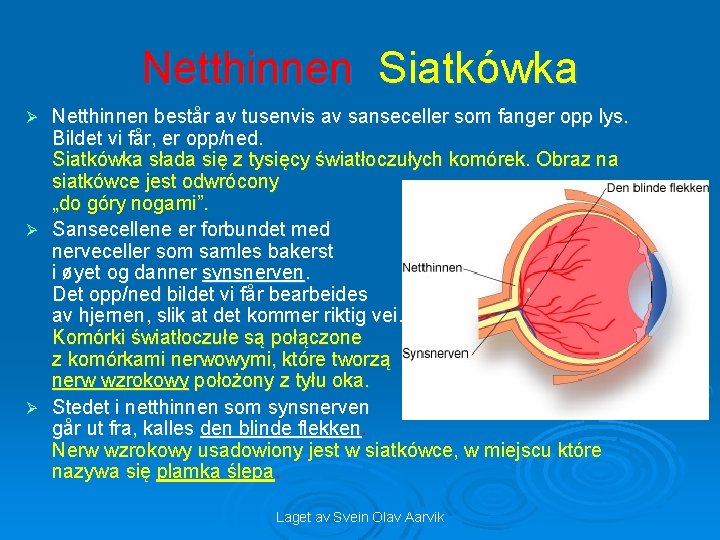 Netthinnen Siatkówka

➢ Netthinnen består av tusenvis av sanseceller som fanger opp lys. Bildet vi får, er opp/ned.
Siatkówka słada się z tysięcy światłoczułych komórek. Obraz na siatkówce jest odwrócony „do góry nogami”.

➢ Sansecellene er forbundet med nerveceller som samles bakerst i øyet og danner synsnerven. Det opp/ned bildet vi får bearbeides av hjernen, slik at det kommer riktig vei.
Komórki światłoczułe są połączone z komórkami nerwowymi, które tworzą nerw wzrokowy położony z tyłu oka.

➢ Stedet i netthinnen som synsnerven går ut fra, kalles den blinde flekken.
Nerw wzrokowy usadowiony jest w siatkówce, w miejscu które nazywa się plamka ślepa.

Den blinde flekken

Netthinnen

Synsnerven

Laget av Svein Olav Aarvik